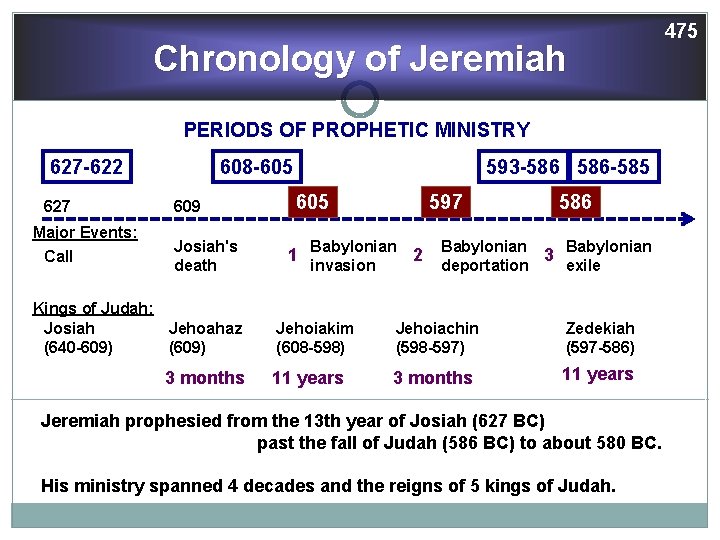 475

Chronology of Jeremiah

PERIODS OF PROPHETIC MINISTRY

627-622

608-605

593-586

586-585

627

609

605

597

586

Major Events:

Call

Josiah's death

1 Babylonian invasion

2 Babylonian deportation

3 Babylonian exile

Kings of Judah:

Josiah (640-609)

Jehoahaz (609)

3 months

Jehoiakim (608-598)

11 years

Jehoiachin (598-597)

3 months

Zedekiah (597-586)

11 years

Jeremiah prophesied from the 13th year of Josiah (627 BC) past the fall of Judah (586 BC) to about 580 BC.

His ministry spanned 4 decades and the reigns of 5 kings of Judah.